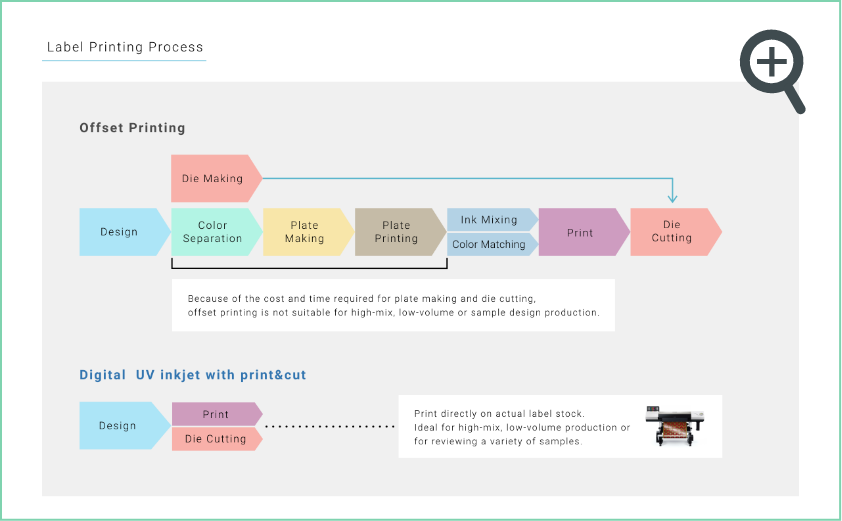 Label Printing Process

Offset Printing

Die Making

Design

Color Separation

Plate Making

Plate Printing

Ink Mixing

Color Matching

Print

Die Cutting

Because of the cost and time required for plate making and die cutting, offset printing is not suitable for high-mix, low-volume or sample design production.

Digital UV inkjet with print&cut

Design

Print

Die Cutting

Print directly on actual label stock. Ideal for high-mix, low-volume production or for reviewing a variety of samples.